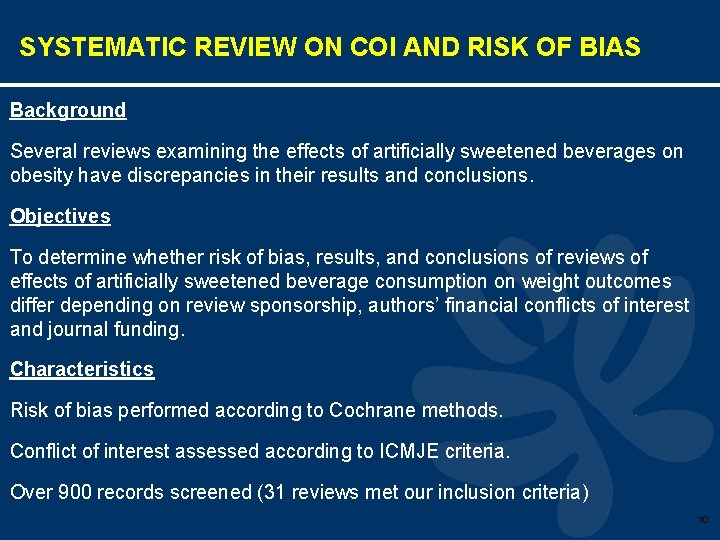 SYSTEMATIC REVIEW ON COI AND RISK OF BIAS

Background

Several reviews examining the effects of artificially sweetened beverages on obesity have discrepancies in their results and conclusions.

Objectives

To determine whether risk of bias, results, and conclusions of reviews of effects of artificially sweetened beverage consumption on weight outcomes differ depending on review sponsorship, authors' financial conflicts of interest and journal funding.

Characteristics

Risk of bias performed according to Cochrane methods.

Conflict of interest assessed according to ICMJE criteria.

Over 900 records screened (31 reviews met our inclusion criteria)

10